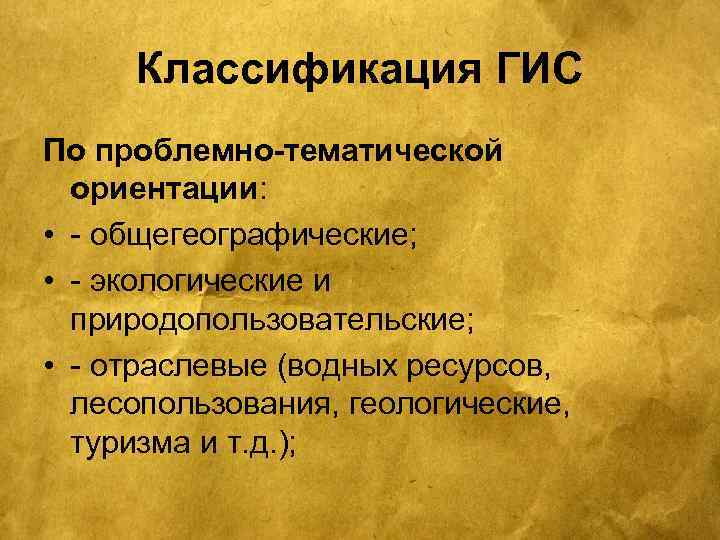 Классификация ГИС

По проблемно-тематической ориентации:

• - общегеографические;
• - экологические и природопользовательские;
• - отраслевые (водных ресурсов, лесопользования, геологические, туризма и т.д.);